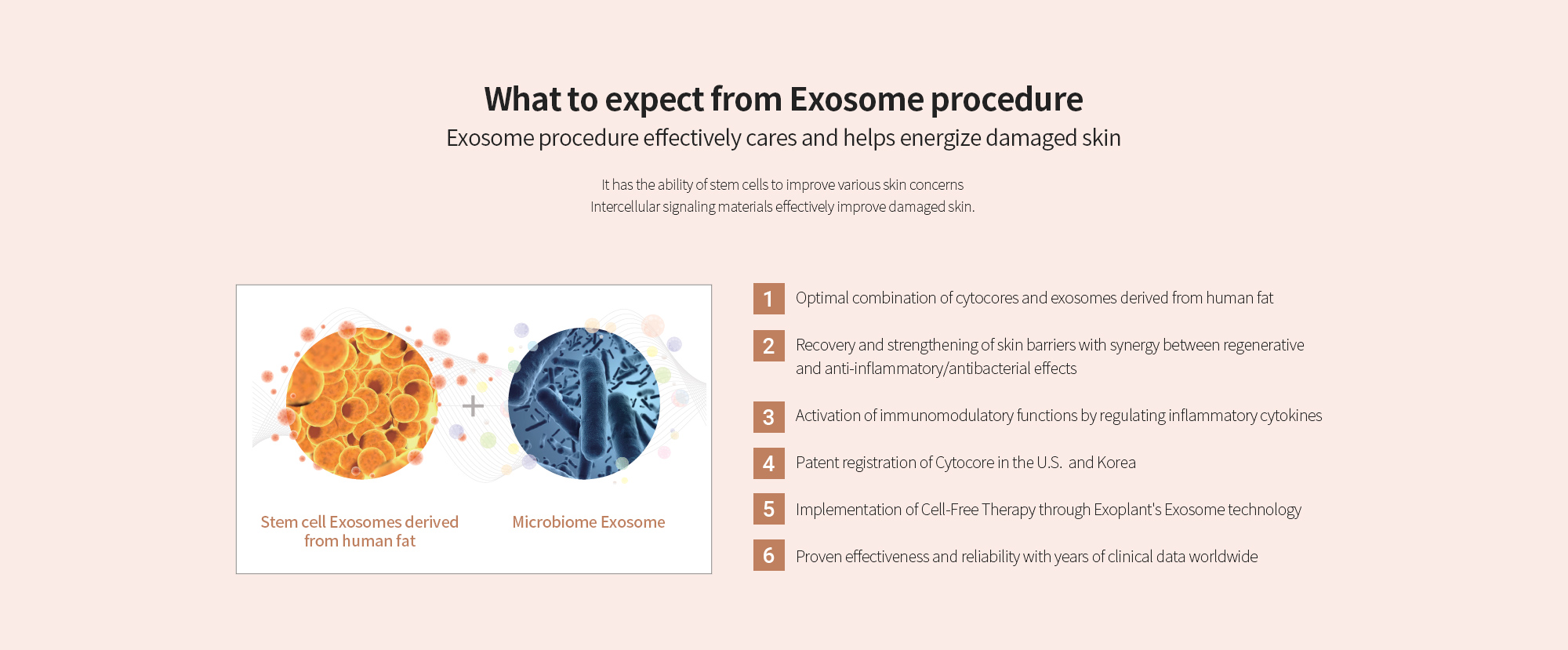 What to expect from Exosome procedure
Exosome procedure effectively cares and helps energize damaged skin

It has the ability of stem cells to improve various skin concerns
Intercellular signaling materials effectively improve damaged skin.

+

Stem cell Exosomes derived from human fat

Microbiome Exosome

1 Optimal combination of cytocores and exosomes derived from human fat

2 Recovery and strengthening of skin barriers with synergy between regenerative and anti-inflammatory/antibacterial effects

3 Activation of immunomodulatory functions by regulating inflammatory cytokines

4 Patent registration of Cytocore in the U.S. and Korea

5 Implementation of Cell-Free Therapy through Exoplant's Exosome technology

6 Proven effectiveness and reliability with years of clinical data worldwide